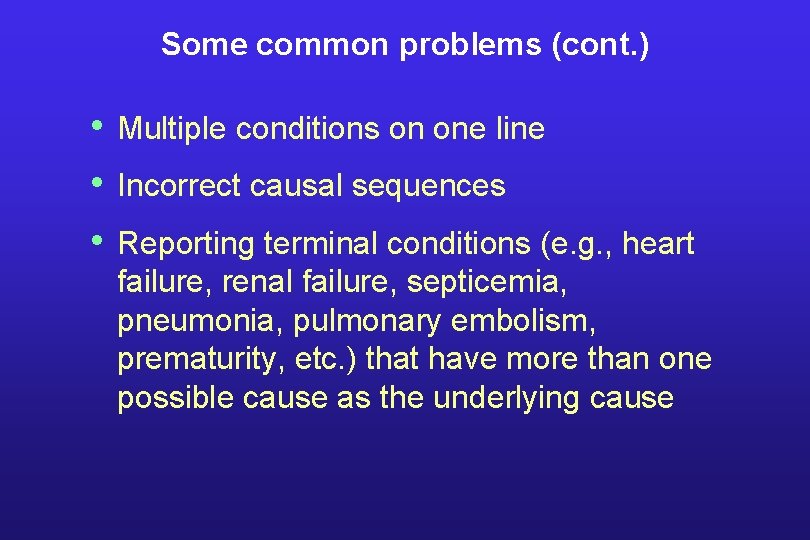 Some common problems (cont.)

• Multiple conditions on one line

• Incorrect causal sequences

• Reporting terminal conditions (e.g., heart failure, renal failure, septicemia, pneumonia, pulmonary embolism, prematurity, etc.) that have more than one possible cause as the underlying cause